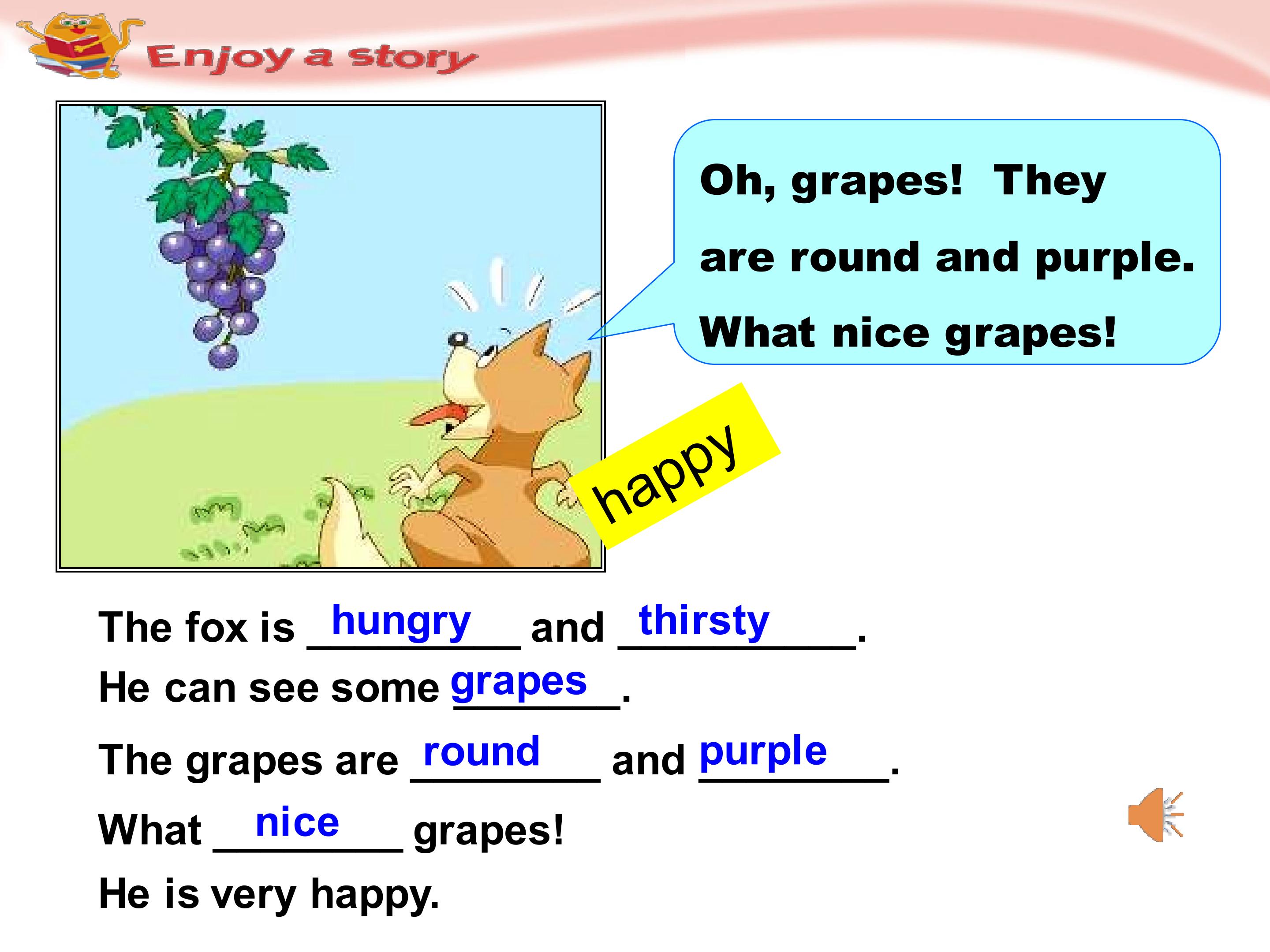 Enjoy a story

Oh, grapes! They are round and purple. What nice grapes!

happy

The fox is hungry and thirsty.
He can see some grapes.
The grapes are round and purple.
What nice grapes!
He is very happy.